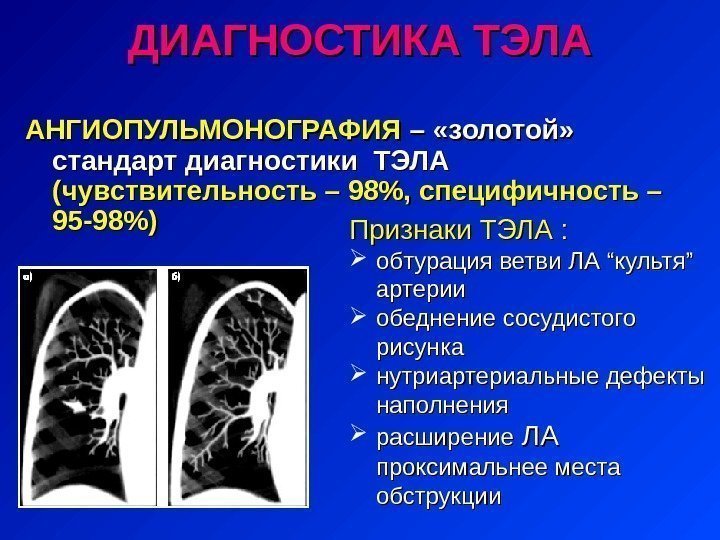 ДИАГНОСТИКА ТЭЛА

АНГИОПУЛЬМОНОГРАФИЯ – «золотой» стандарт диагностики ТЭЛА (чувствительность – 98%, специфичность – 95-98%)

а)

б)

Признаки ТЭЛА :
➢ обтурация ветви ЛА “культя” артерии
➢ обеднение сосудистого рисунка
➢ нутриартериальные дефекты наполнения
➢ расширение ЛА проксимальнее места обструкции